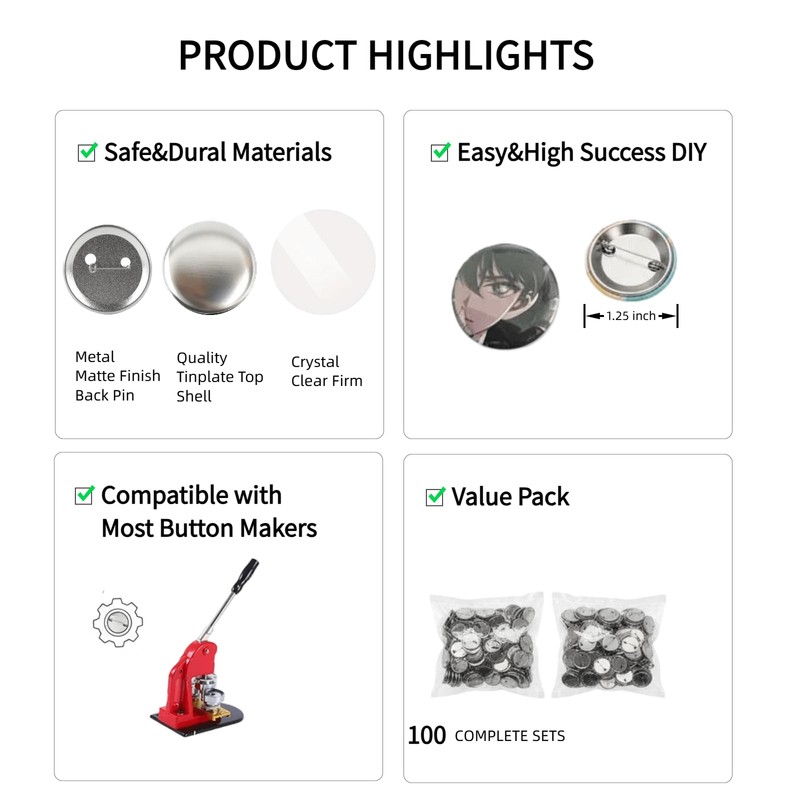 PRODUCT HIGHLIGHTS

Safe&Dural Materials

Metal Matte Finish Back Pin

Quality Tinplate Top Shell

Crystal Clear Firm

Easy&High Success DIY

1.25 inch

Compatible with Most Button Makers

Value Pack

100 COMPLETE SETS